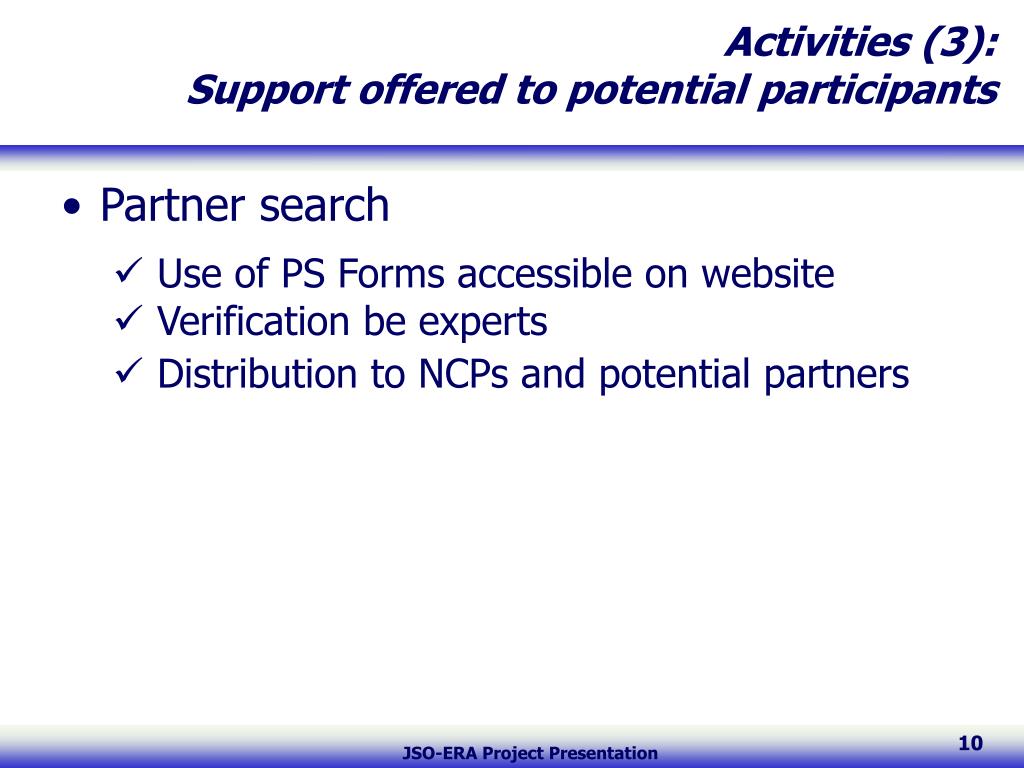 Activities (3):
Support offered to potential participants

• Partner search
✓ Use of PS Forms accessible on website
✓ Verification be experts
✓ Distribution to NCPs and potential partners

JSO-ERA Project Presentation

10